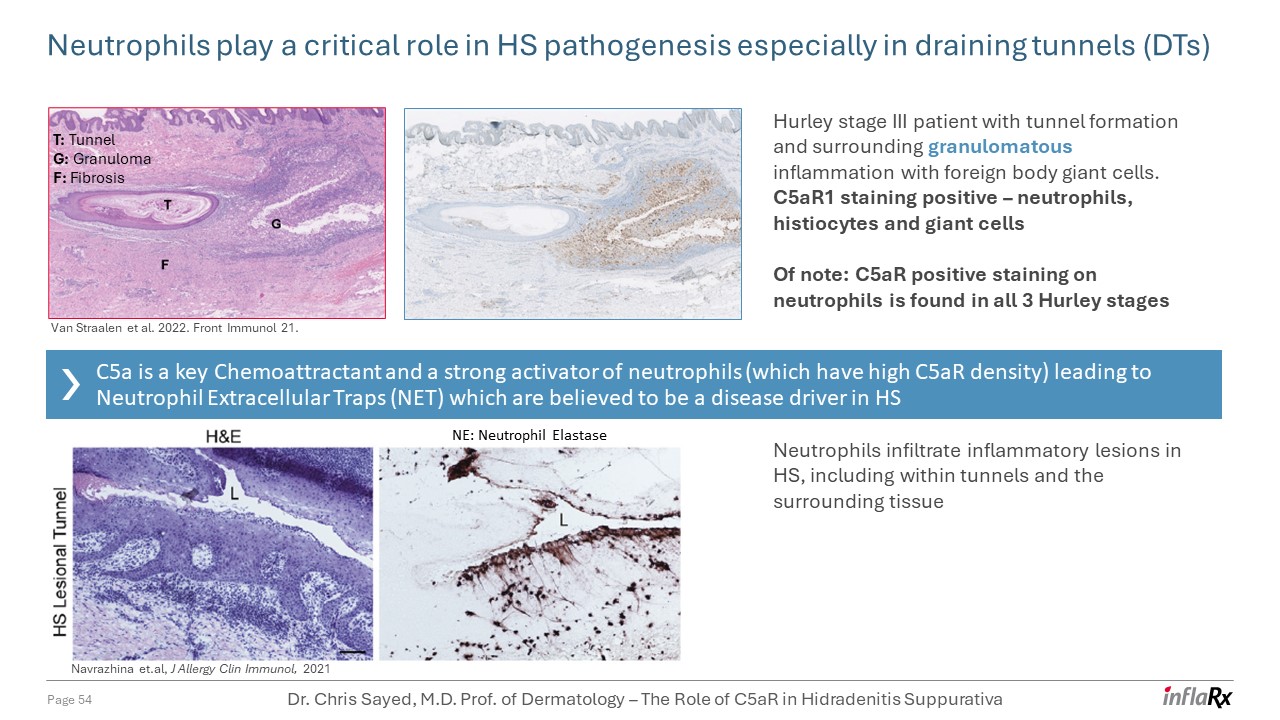 Neutrophils play a critical role in HS pathogenesis especially in draining tunnels (DTs)

T: Tunnel
G: Granuloma
F: Fibrosis

T

G

F

Van Straalen et al. 2022. Front Immunol 21.

Hurley stage III patient with tunnel formation and surrounding granulomatous inflammation with foreign body giant cells. C5aR1 staining positive – neutrophils, histiocytes and giant cells

Of note: C5aR positive staining on neutrophils is found in all 3 Hurley stages

C5a is a key Chemoattractant and a strong activator of neutrophils (which have high C5aR density) leading to Neutrophil Extracellular Traps (NET) which are believed to be a disease driver in HS

H&E

NE: Neutrophil Elastase

HS Lesional Tunnel

L

L

Navrazhina et.al, J Allergy Clin Immunol, 2021

Neutrophils infiltrate inflammatory lesions in HS, including within tunnels and the surrounding tissue

Page 54

Dr. Chris Sayed, M.D. Prof. of Dermatology – The Role of C5aR in Hidradenitis Suppurativa

inflaRx